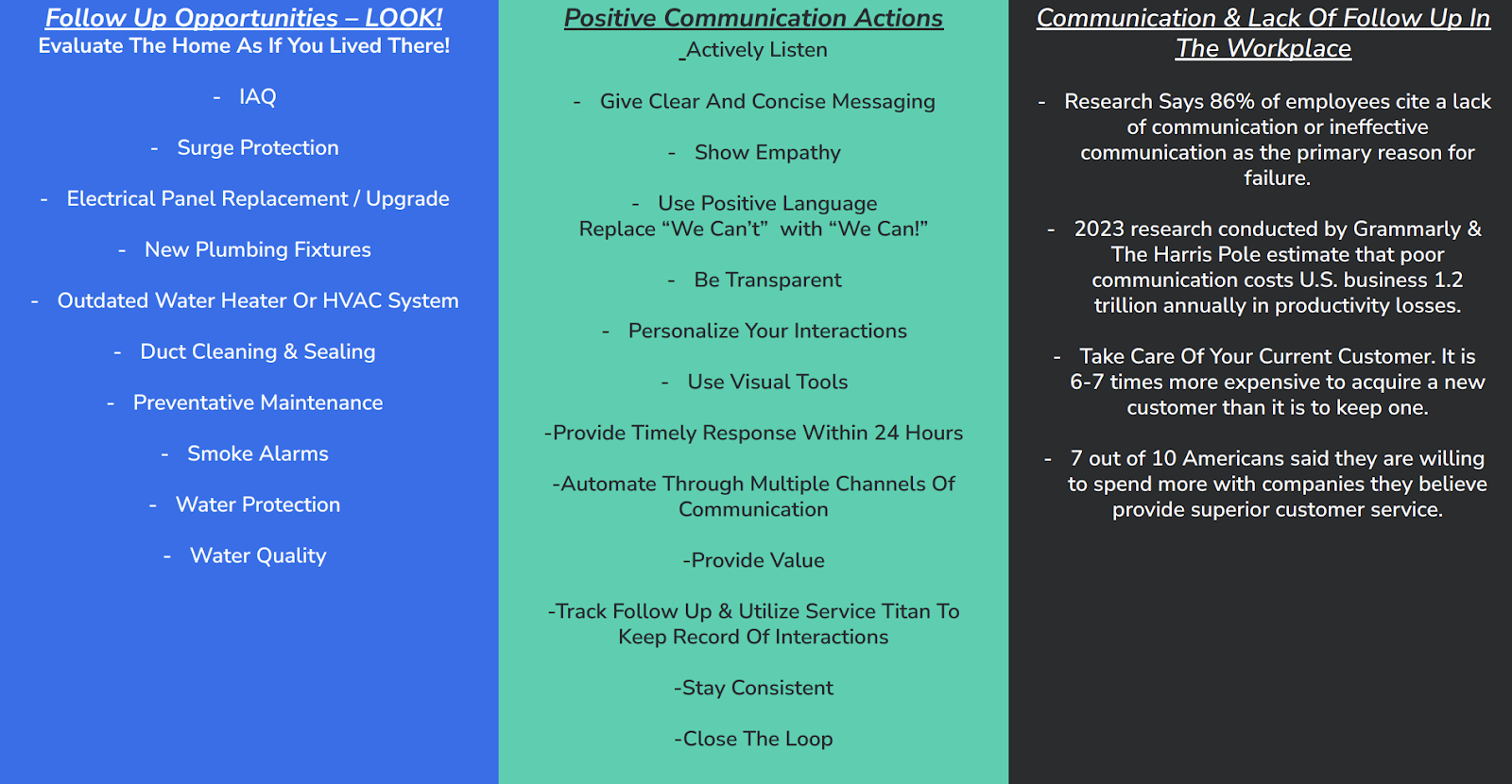 Follow Up Opportunities – LOOK!
Evaluate The Home As If You Lived There!

- IAQ

- Surge Protection

- Electrical Panel Replacement / Upgrade

- New Plumbing Fixtures

- Outdated Water Heater Or HVAC System

- Duct Cleaning & Sealing

- Preventative Maintenance

- Smoke Alarms

- Water Protection

- Water Quality

Positive Communication Actions
_Actively Listen

- Give Clear And Concise Messaging

- Show Empathy

- Use Positive Language
Replace “We Can’t” with “We Can!”

- Be Transparent

- Personalize Your Interactions

- Use Visual Tools

-Provide Timely Response Within 24 Hours

-Automate Through Multiple Channels Of Communication

-Provide Value

-Track Follow Up & Utilize Service Titan To Keep Record Of Interactions

-Stay Consistent

-Close The Loop

Communication & Lack Of Follow Up In The Workplace

- Research Says 86% of employees cite a lack of communication or ineffective communication as the primary reason for failure.

- 2023 research conducted by Grammarly & The Harris Pole estimate that poor communication costs U.S. business 1.2 trillion annually in productivity losses.

- Take Care Of Your Current Customer. It is 6-7 times more expensive to acquire a new customer than it is to keep one.

- 7 out of 10 Americans said they are willing to spend more with companies they believe provide superior customer service.